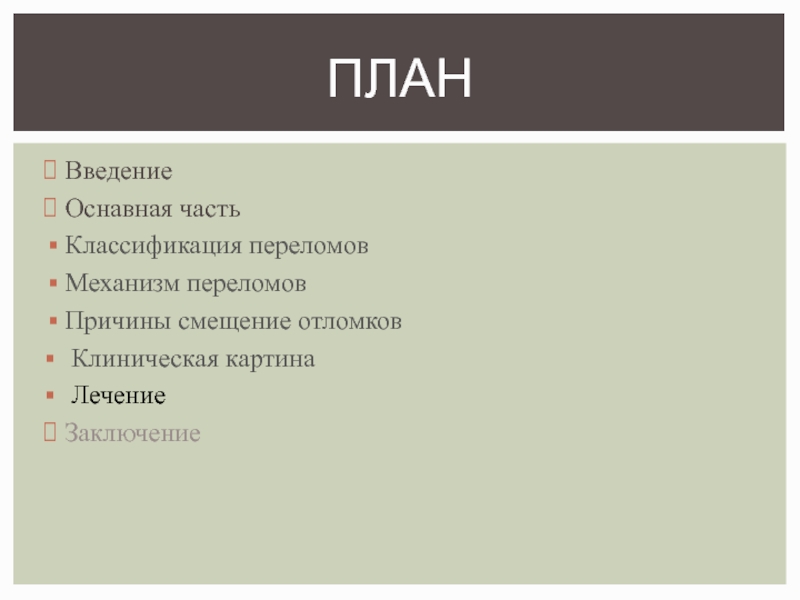 ПЛАН

Введение
Оснавная часть
Классификация переломов
Механизм переломов
Причины смещение отломков
Клиническая картина
Лечение
Заключение